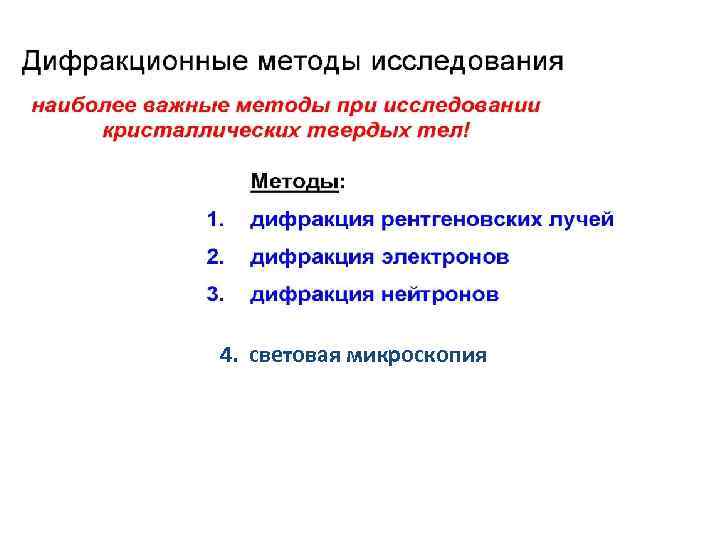 Дифракционные методы исследования

наиболее важные методы при исследовании кристаллических твердых тел!

Методы:

1. дифракция рентгеновских лучей
2. дифракция электронов
3. дифракция нейтронов

4. световая микроскопия